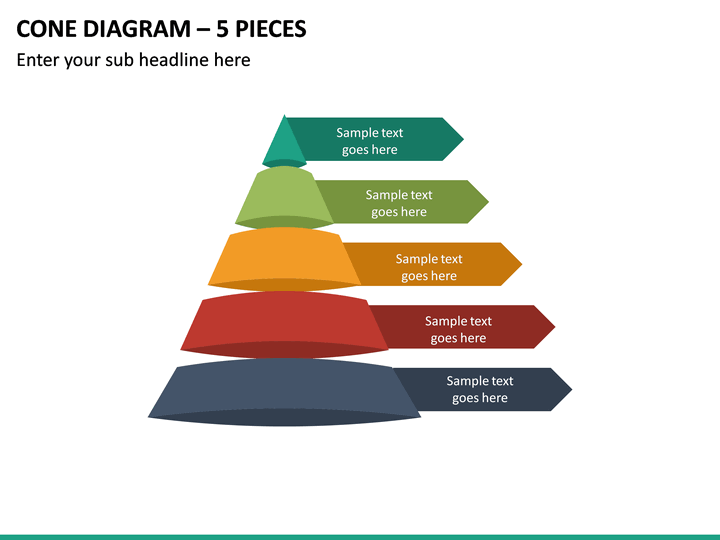 CONE DIAGRAM – 5 PIECES

Enter your sub headline here

Sample text goes here

Sample text goes here

Sample text goes here

Sample text goes here

Sample text goes here